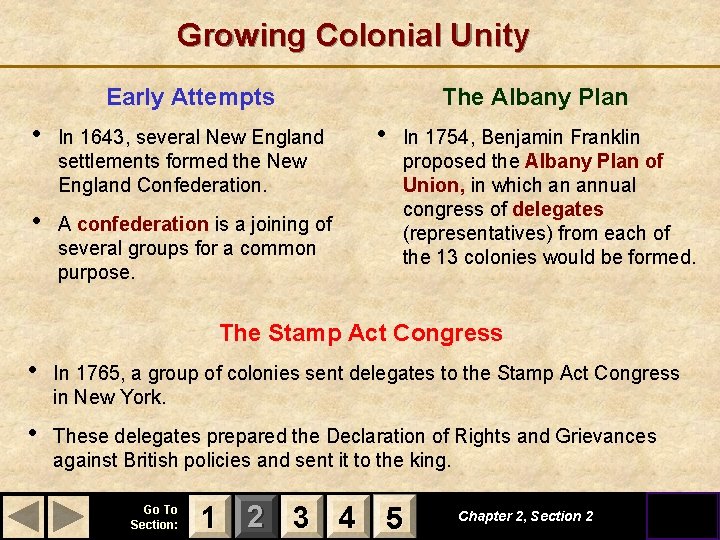 Growing Colonial Unity

Early Attempts

• In 1643, several New England settlements formed the New England Confederation.

• A confederation is a joining of several groups for a common purpose.

The Albany Plan

• In 1754, Benjamin Franklin proposed the Albany Plan of Union, in which an annual congress of delegates (representatives) from each of the 13 colonies would be formed.

The Stamp Act Congress

• In 1765, a group of colonies sent delegates to the Stamp Act Congress in New York.

• These delegates prepared the Declaration of Rights and Grievances against British policies and sent it to the king.

Go To Section: 1 2 3 4 5

Chapter 2, Section 2